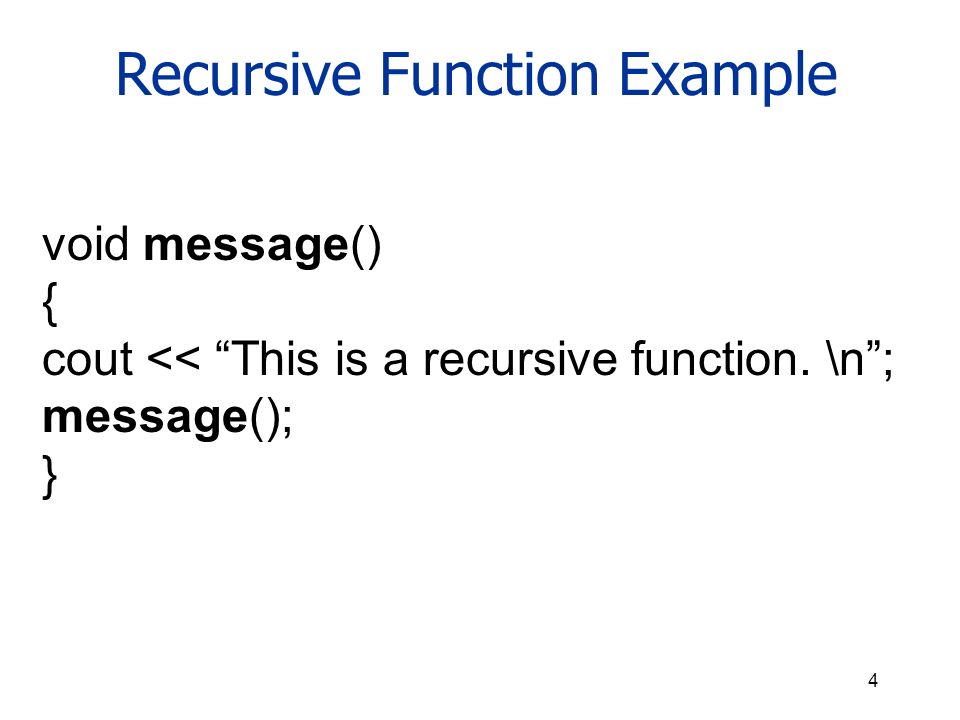 Recursive Function Example

void message()
{
cout << “This is a recursive function. \n”;
message();
}

4